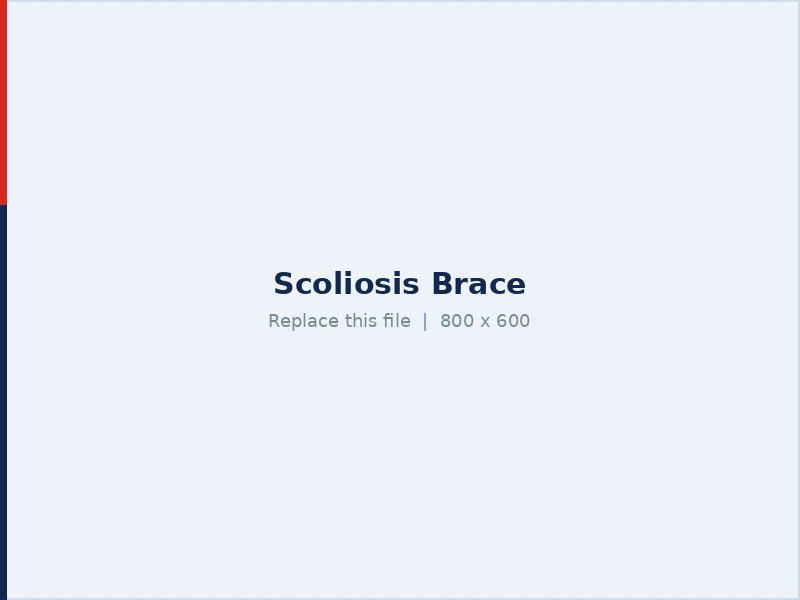 Scoliosis Brace

Replace this file | 800 x 600